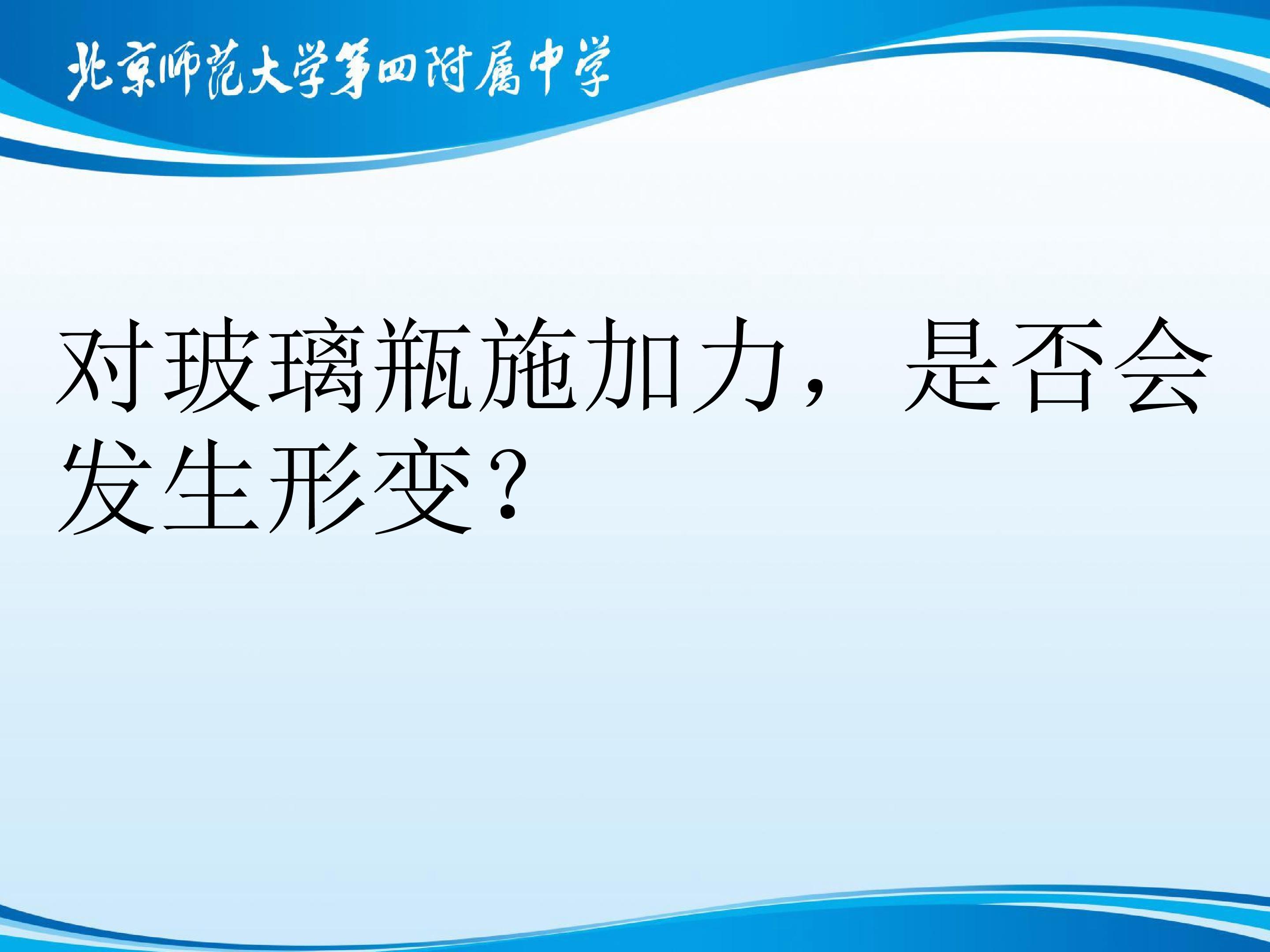 北京师范大学第四附属中学

对玻璃瓶施加力，是否会发生形变？